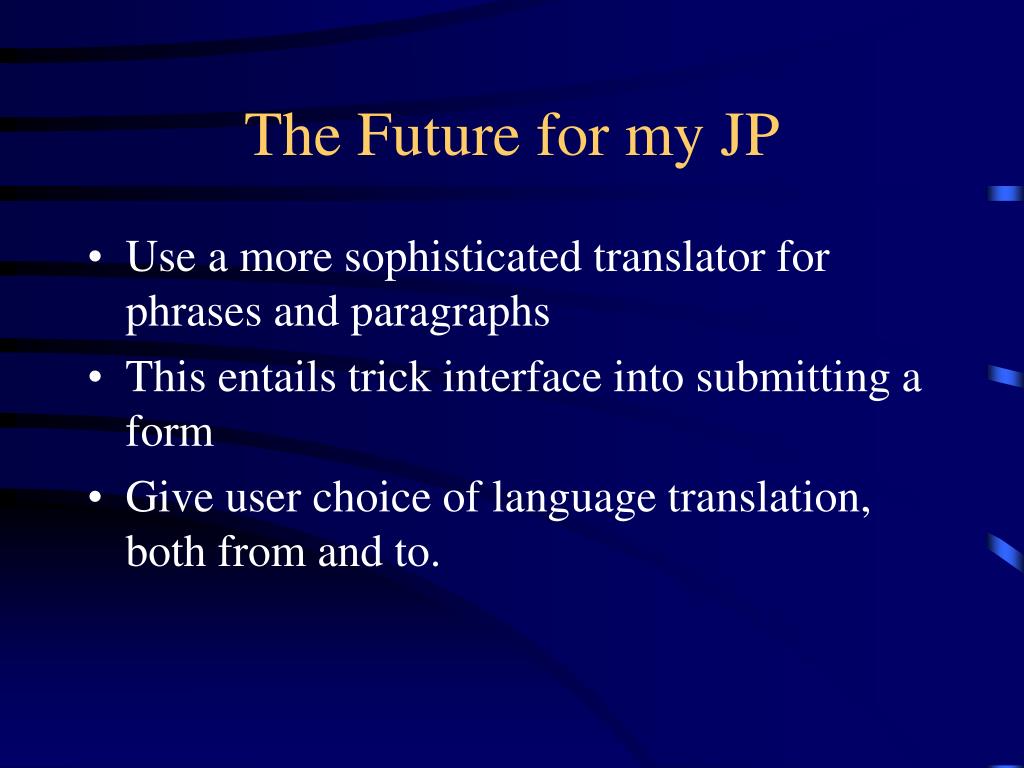 The Future for my JP

• Use a more sophisticated translator for phrases and paragraphs
• This entails trick interface into submitting a form
• Give user choice of language translation, both from and to.